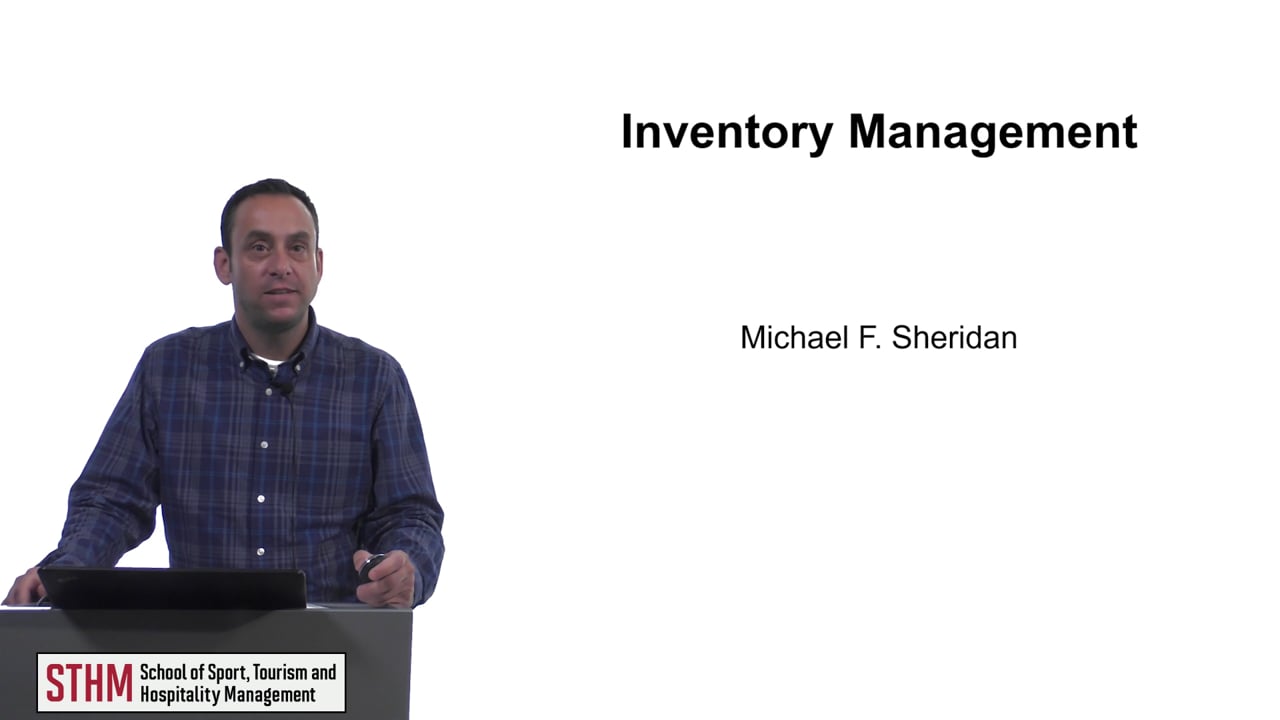 Inventory Management

Michael F. Sheridan

STHM School of Sport, Tourism and Hospitality Management